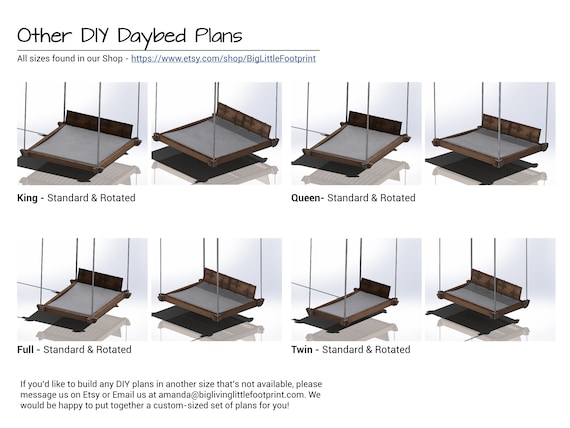 Other DIY Daybed Plans

All sizes found in our Shop - https://www.etsy.com/shop/BigLittleFootprint

King - Standard & Rotated

Queen- Standard & Rotated

Full - Standard & Rotated

Twin - Standard & Rotated

If you'd like to build any DIY plans in another size that's not available, please message us on Etsy or Email us at amanda@biglivinglittlefootprint.com. We would be happy to put together a custom-sized set of plans for you!